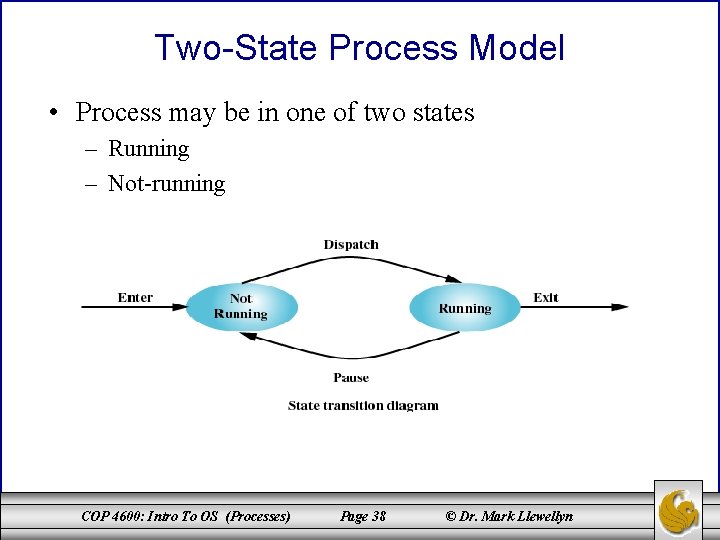 Two-State Process Model

• Process may be in one of two states
– Running
– Not-running

Dispatch

Enter

Not Running

Running

Exit

Pause

State transition diagram

COP 4600: Intro To OS (Processes) Page 38 © Dr. Mark Llewellyn